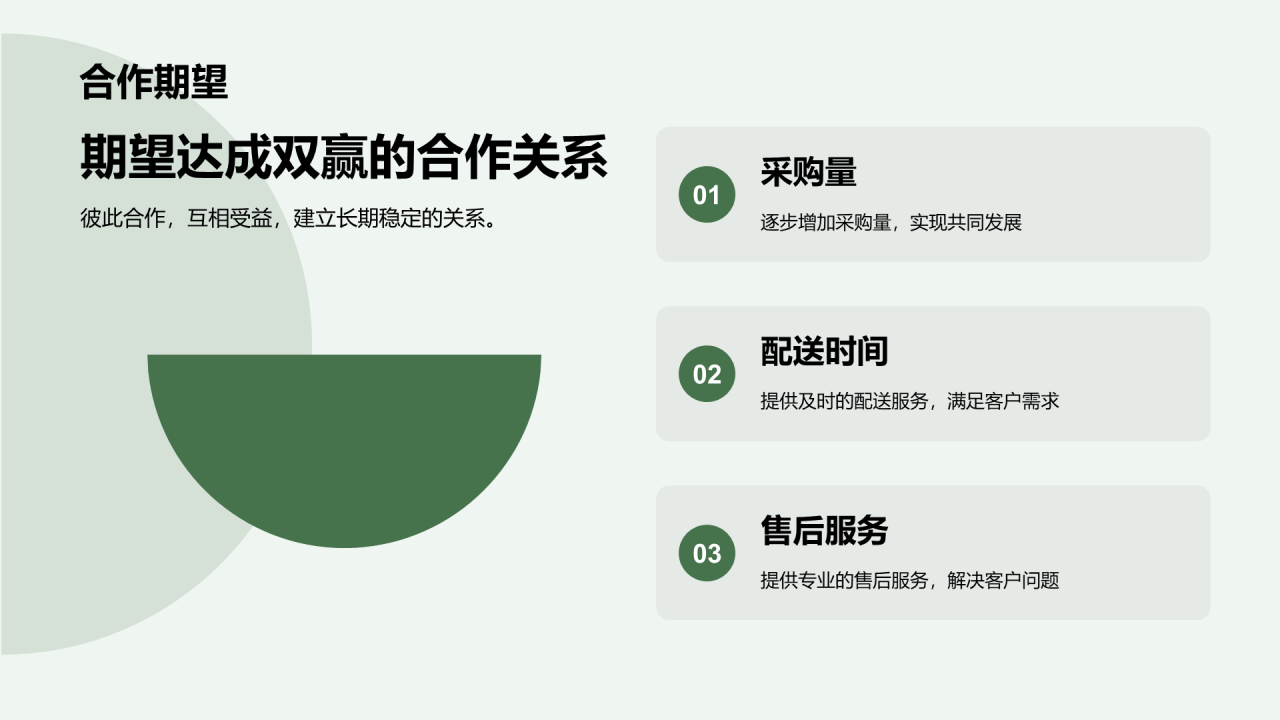 合作期望

期望达成双赢的合作关系

彼此合作，互相受益，建立长期稳定的关系。

01

采购量

逐步增加采购量，实现共同发展

02

配送时间

提供及时的配送服务，满足客户需求

03

售后服务

提供专业的售后服务，解决客户问题